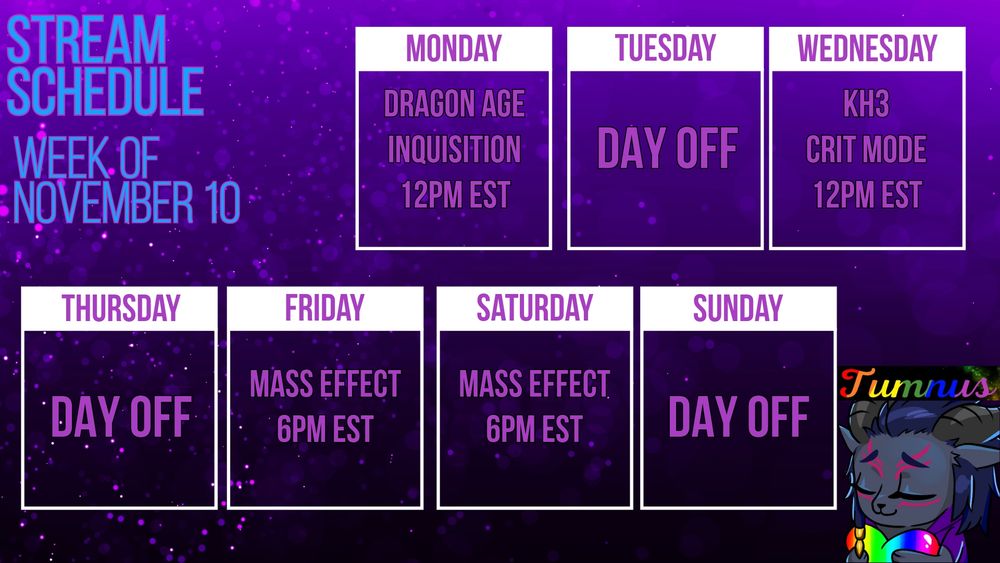 STREAM SCHEDULE

WEEK OF NOVEMBER 10

MONDAY
DRAGON AGE INQUISITION 12PM EST

TUESDAY
DAY OFF

WEDNESDAY
KH3 CRIT MODE 12PM EST

THURSDAY
DAY OFF

FRIDAY
MASS EFFECT 6PM EST

SATURDAY
MASS EFFECT 6PM EST

SUNDAY
DAY OFF

Tumnus